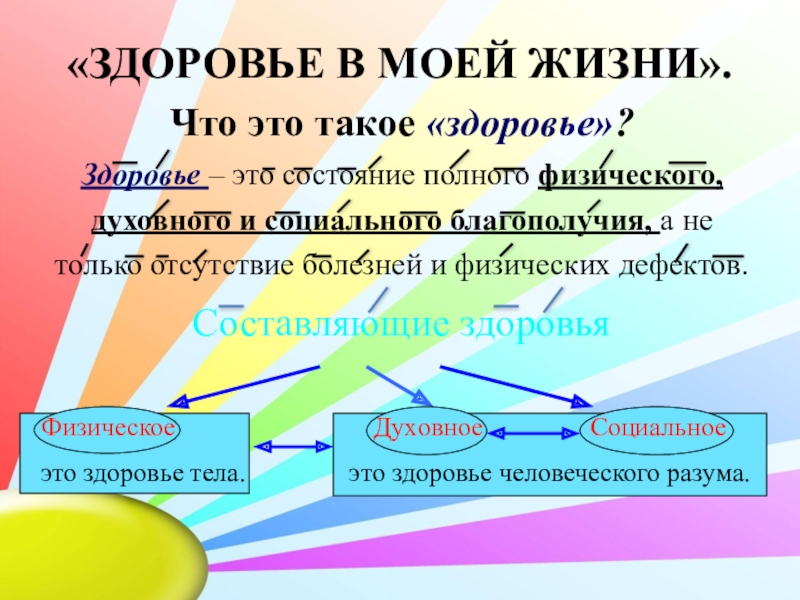 «ЗДОРОВЬЕ В МОЕЙ ЖИЗНИ».

Что это такое «здоровье»?

Здоровье – это состояние полного физического, духовного и социального благополучия, а не только отсутствие болезней и физических дефектов.

Составляющие здоровья

Физическое

это здоровье тела.

Духовное

Социальное

это здоровье человеческого разума.